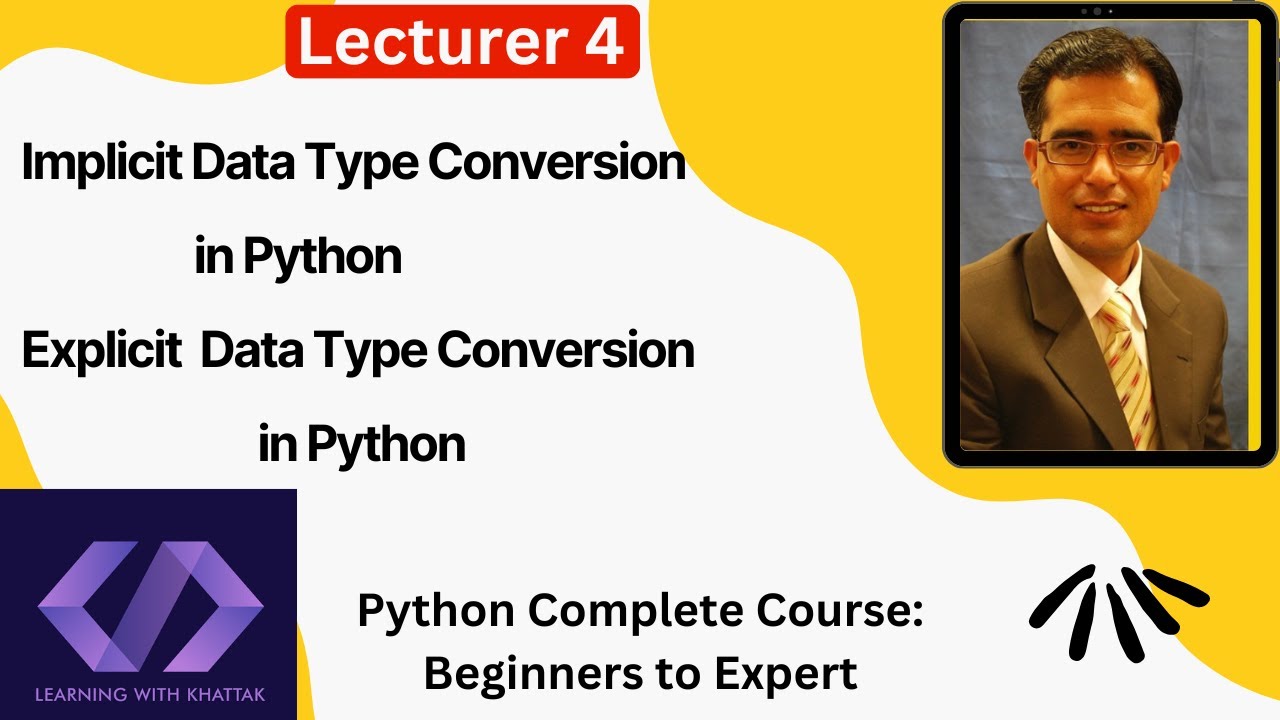 Lecturer 4

Implicit Data Type Conversion in Python

Explicit Data Type Conversion in Python

LEARNING WITH KHATTAK

Python Complete Course: Beginners to Expert